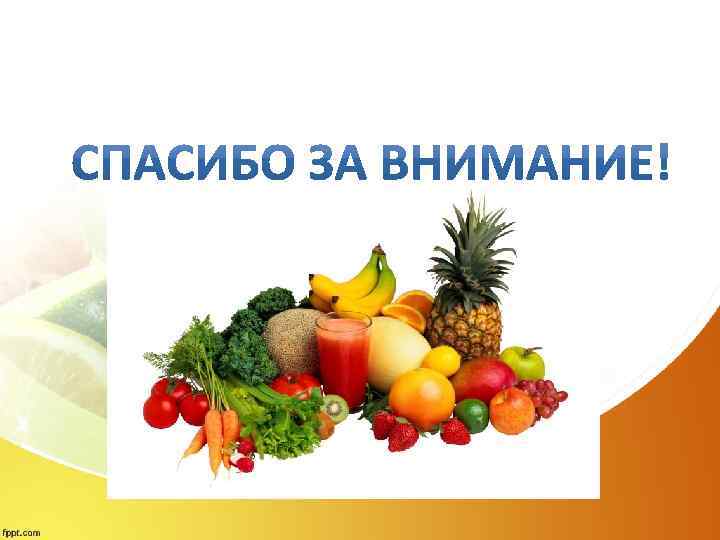 СПАСИБО ЗА ВНИМАНИЕ!

fppt.com